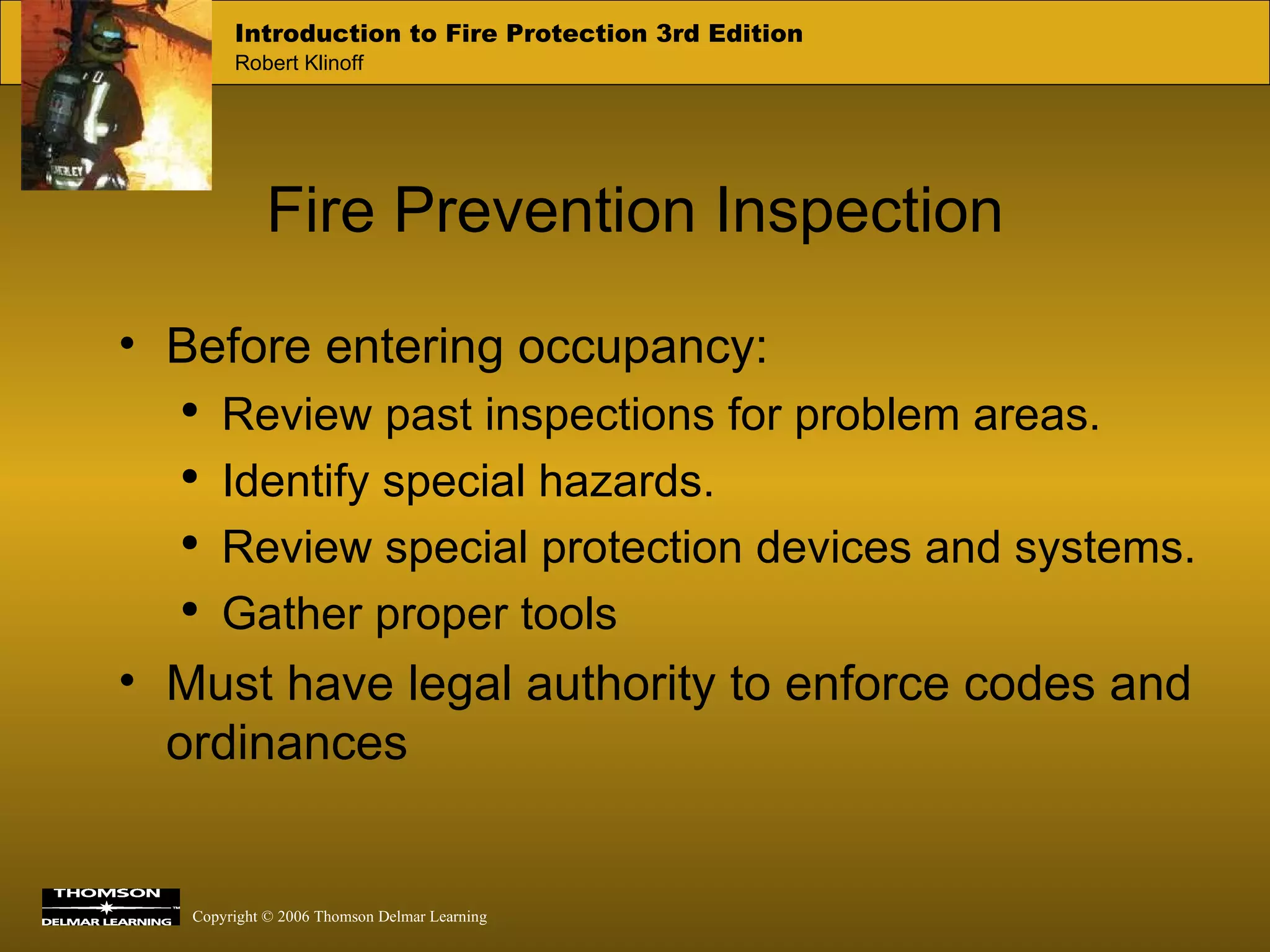 Introduction to Fire Protection 3rd Edition
Robert Klinoff

Fire Prevention Inspection

• Before entering occupancy:
• Review past inspections for problem areas.
• Identify special hazards.
• Review special protection devices and systems.
• Gather proper tools
• Must have legal authority to enforce codes and ordinances

THOMSON
DELMAR LEARNING

Copyright © 2006 Thomson Delmar Learning